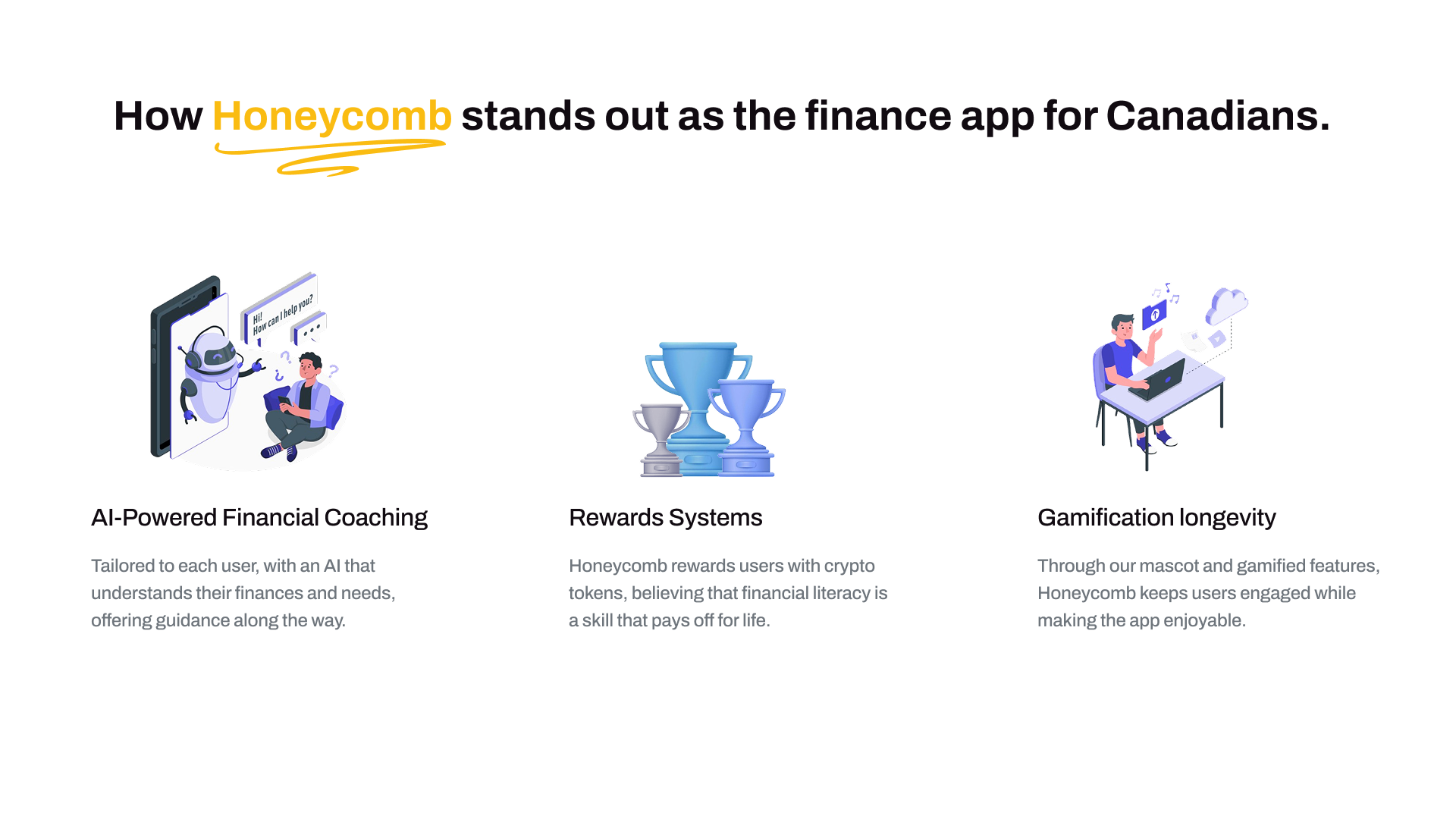 How Honeycomb stands out as the finance app for Canadians.

Hi!
How can I help you?

AI-Powered Financial Coaching

Tailored to each user, with an AI that understands their finances and needs, offering guidance along the way.

Rewards Systems

Honeycomb rewards users with crypto tokens, believing that financial literacy is a skill that pays off for life.

Gamification longevity

Through our mascot and gamified features, Honeycomb keeps users engaged while making the app enjoyable.